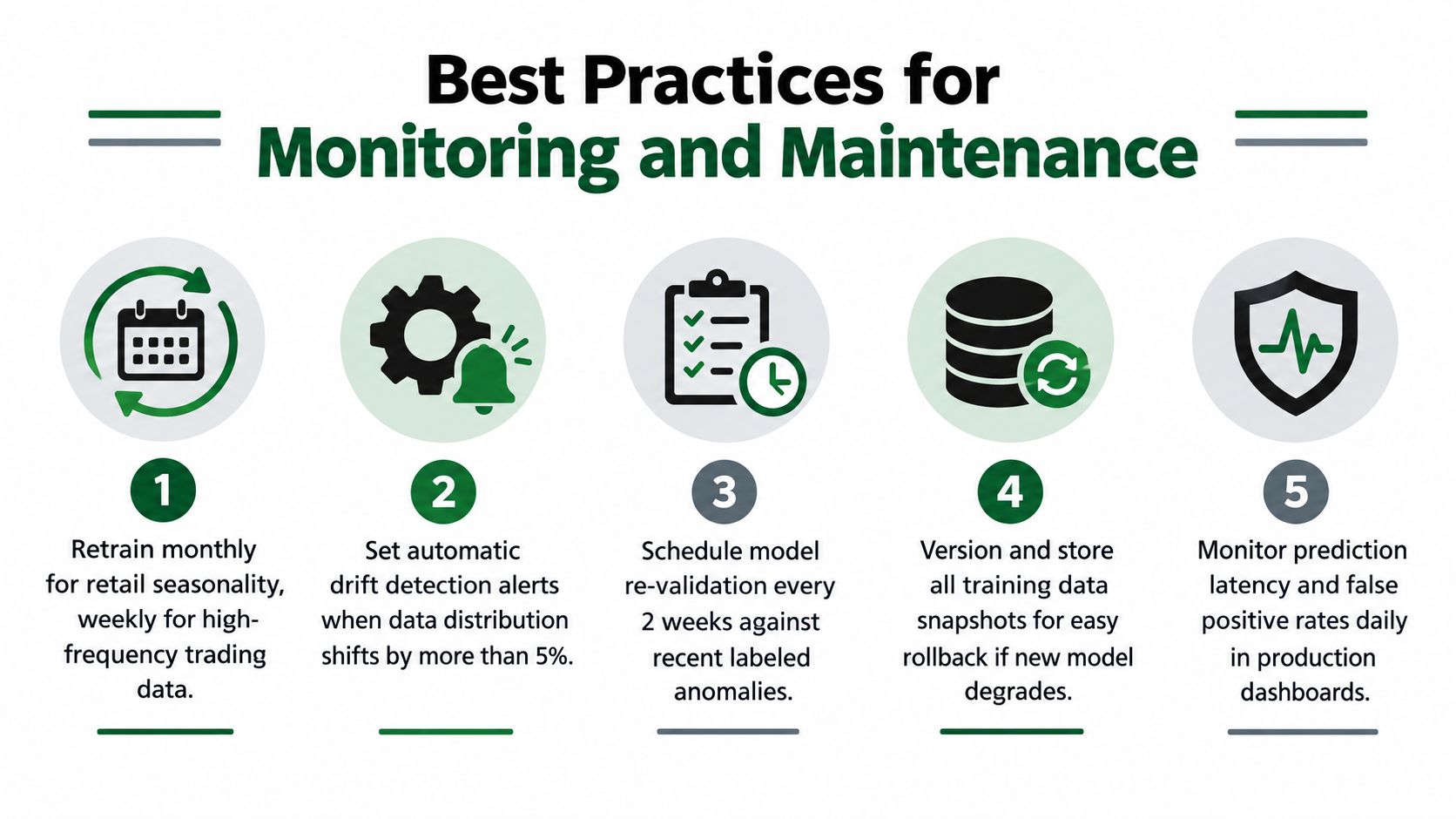 Best Practices for
Monitoring and Maintenance

1
Retrain monthly for retail seasonality, weekly for high-frequency trading data.

2
Set automatic drift detection alerts when data distribution shifts by more than 5%.

3
Schedule model re-validation every 2 weeks against recent labeled anomalies.

4
Version and store all training data snapshots for easy rollback if new model degrades.

5
Monitor prediction latency and false positive rates daily in production dashboards.